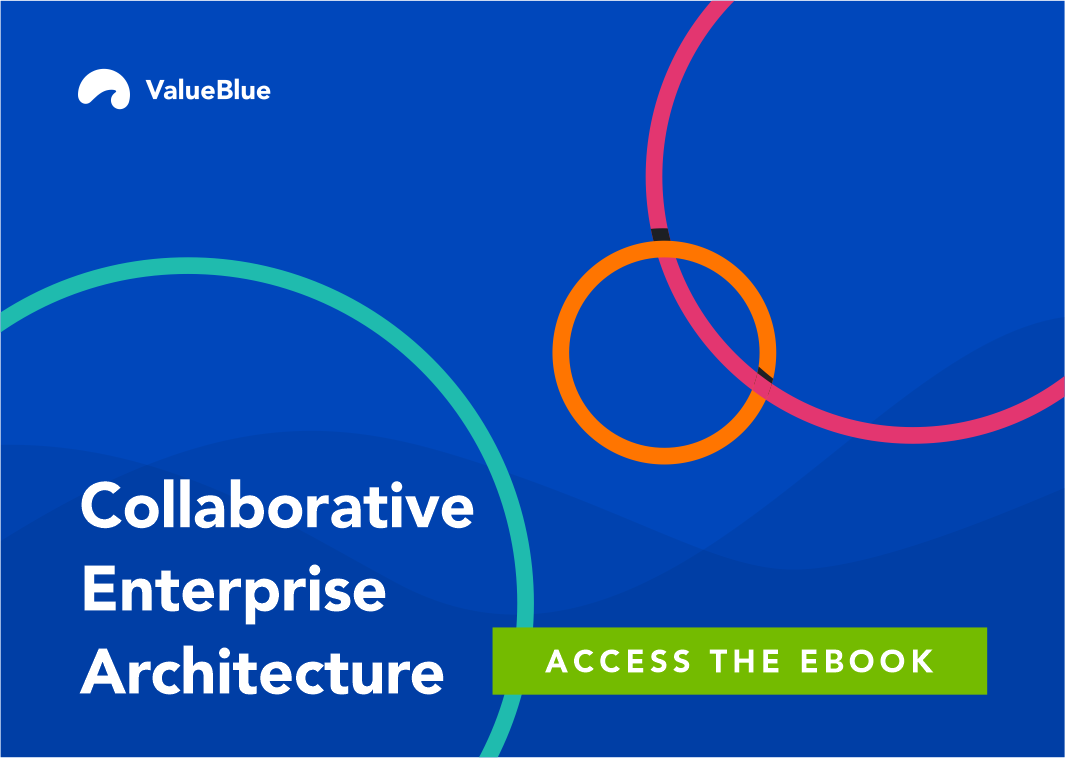 ValueBlue

Collaborative Enterprise Architecture

ACCESS THE EBOOK